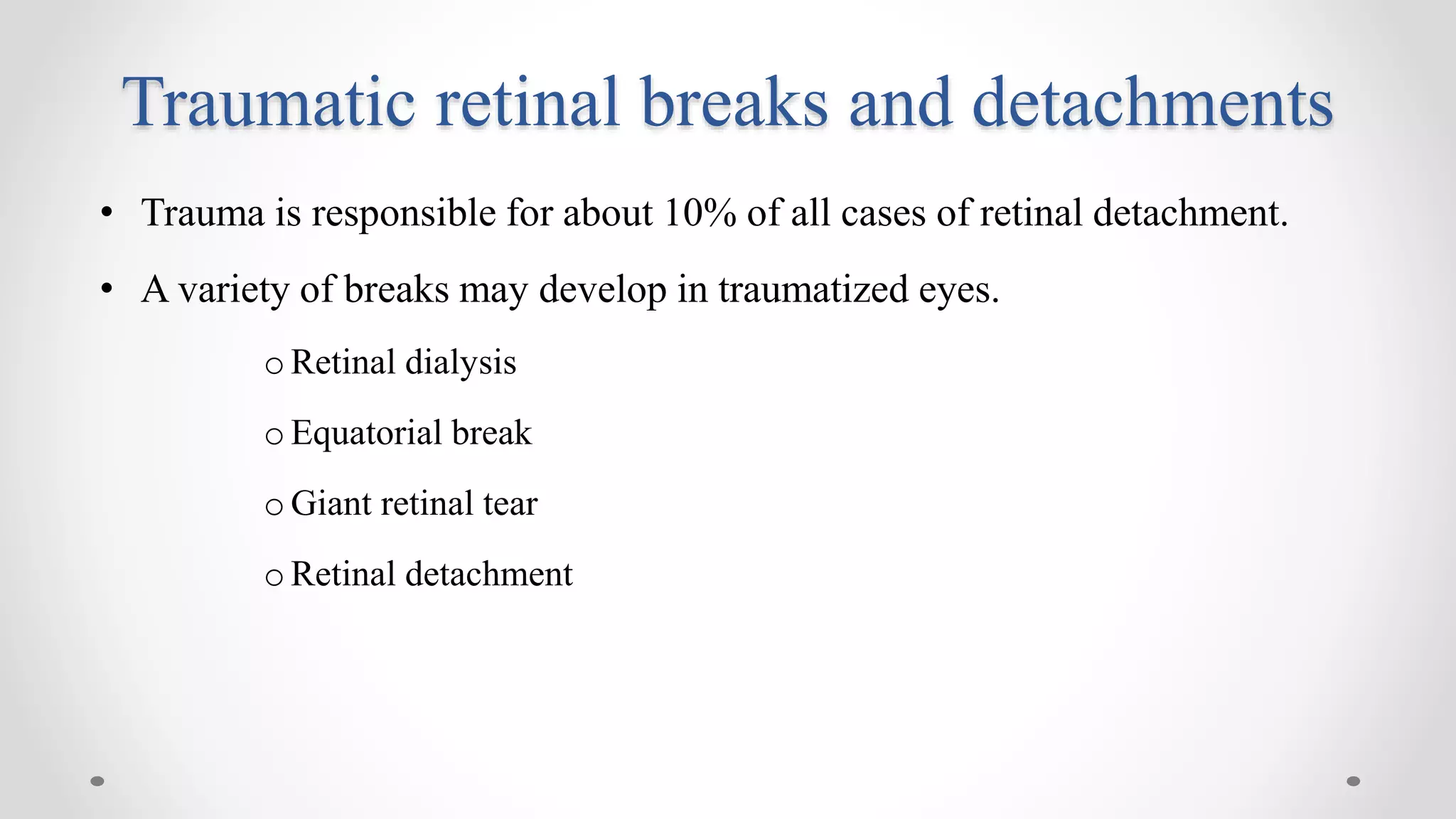 Traumatic retinal breaks and detachments

• Trauma is responsible for about 10% of all cases of retinal detachment.

• A variety of breaks may develop in traumatized eyes.

o Retinal dialysis

o Equatorial break

o Giant retinal tear

o Retinal detachment